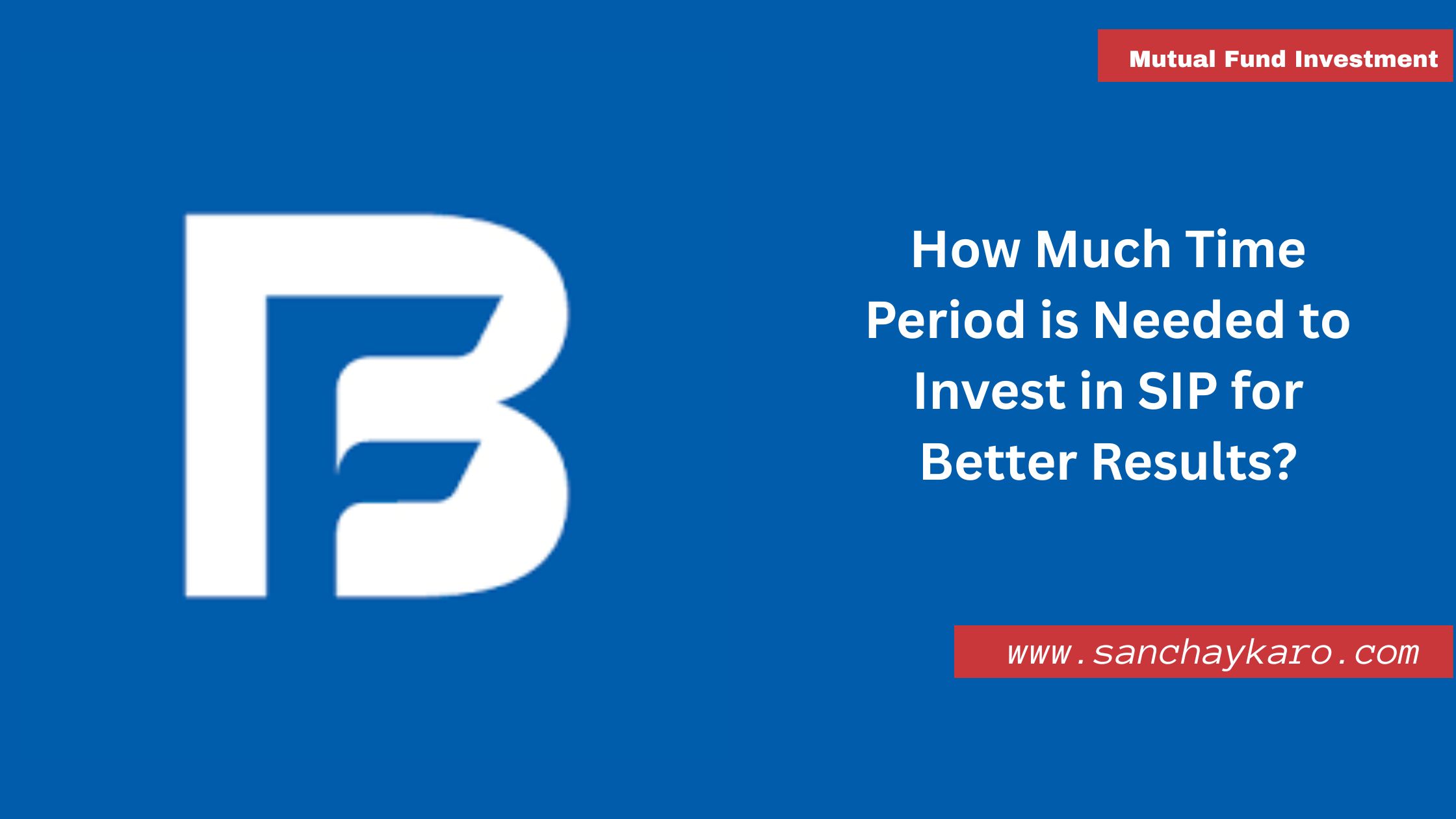 Mutual Fund Investment

How Much Time Period is Needed to Invest in SIP for Better Results?

www.sanchaykaro.com